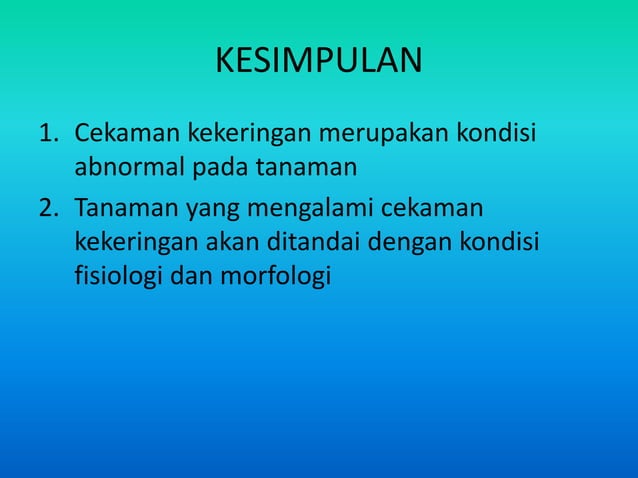 KESIMPULAN

1. Cekaman kekeringan merupakan kondisi abnormal pada tanaman
2. Tanaman yang mengalami cekaman kekeringan akan ditandai dengan kondisi fisiologi dan morfologi